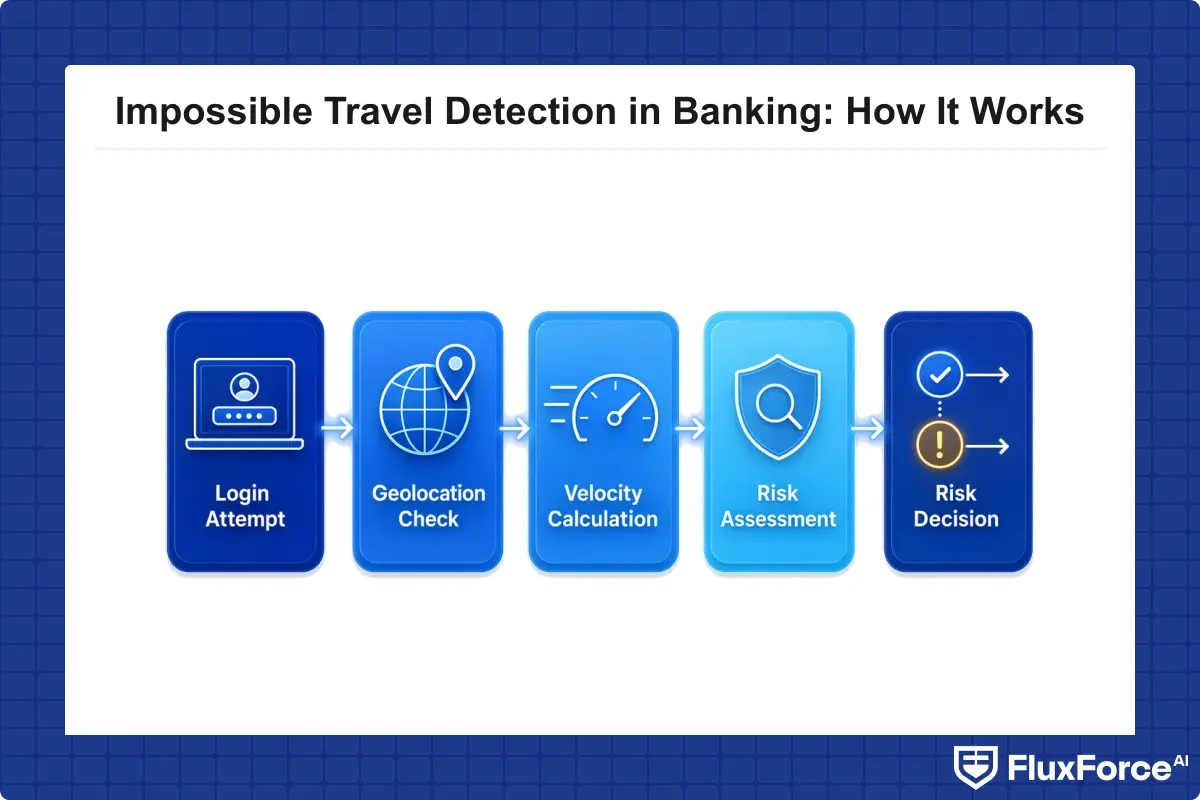 Impossible Travel Detection in Banking: How It Works

Login Attempt

Geolocation Check

Velocity Calculation

Risk Assessment

Risk Decision

FluxForce AI